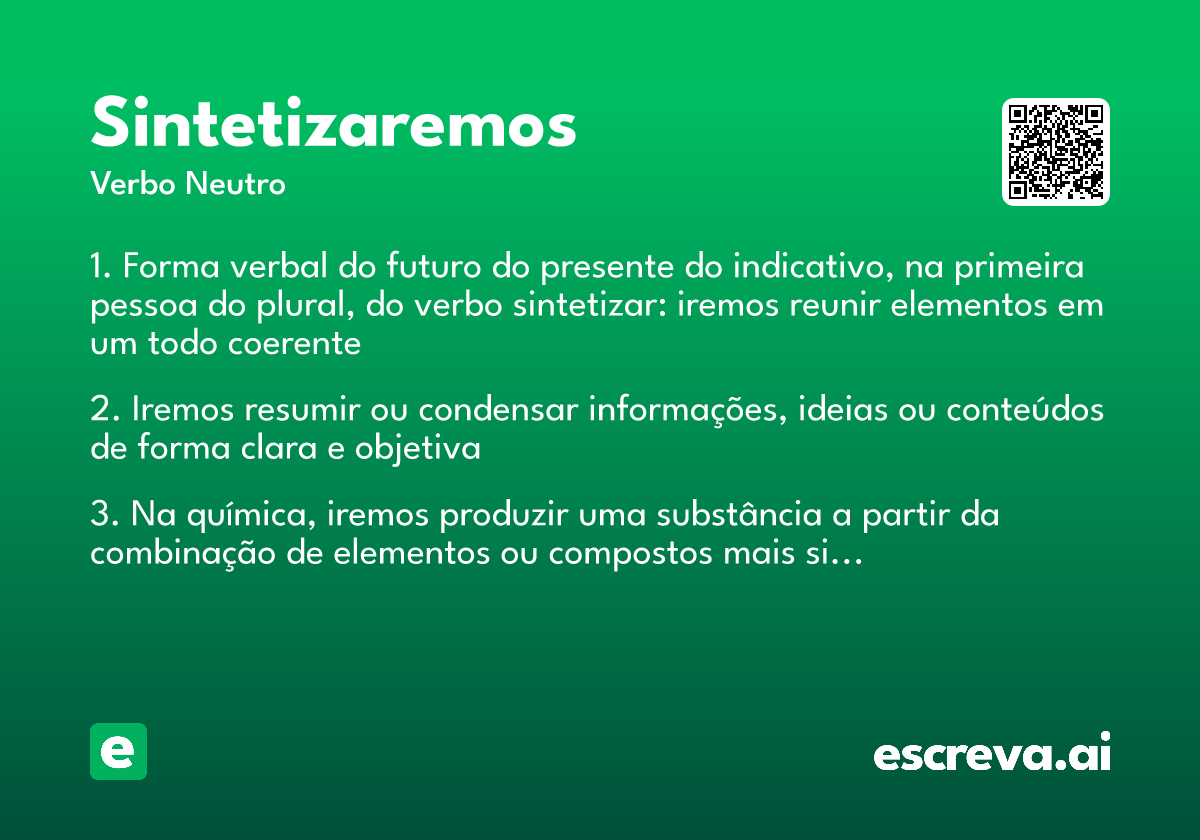 Sintetizaremos
Verbo Neutro

1. Forma verbal do futuro do presente do indicativo, na primeira pessoa do plural, do verbo sintetizar: iremos reunir elementos em um todo coerente

2. Iremos resumir ou condensar informações, ideias ou conteúdos de forma clara e objetiva

3. Na química, iremos produzir uma substância a partir da combinação de elementos ou compostos mais si…

e

escreva.ai